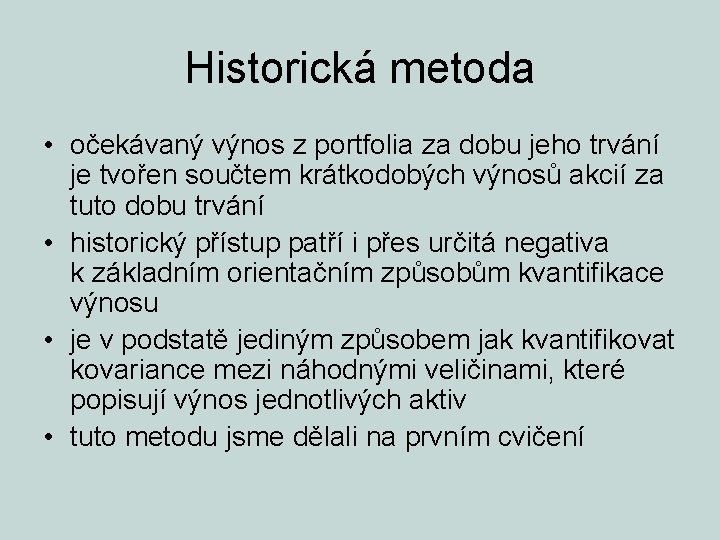 Historická metoda

• očekávaný výnos z portfolia za dobu jeho trvání je tvořen součtem krátkodobých výnosů akcií za tuto dobu trvání
• historický přístup patří i přes určitá negativa k základním orientačním způsobům kvantifikace výnosu
• je v podstatě jediným způsobem jak kvantifikovat kovariance mezi náhodnými veličinami, které popisují výnos jednotlivých aktiv
• tuto metodu jsme dělali na prvním cvičení